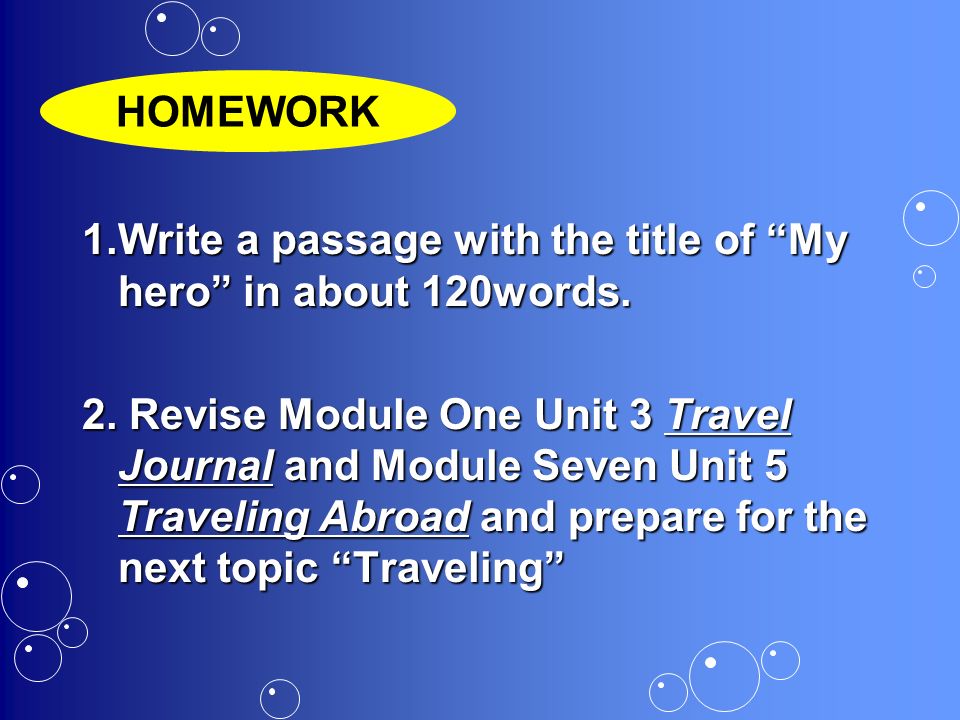 HOMEWORK

1.Write a passage with the title of “My hero” in about 120words.

2. Revise Module One Unit 3 Travel Journal and Module Seven Unit 5 Traveling Abroad and prepare for the next topic “Traveling”